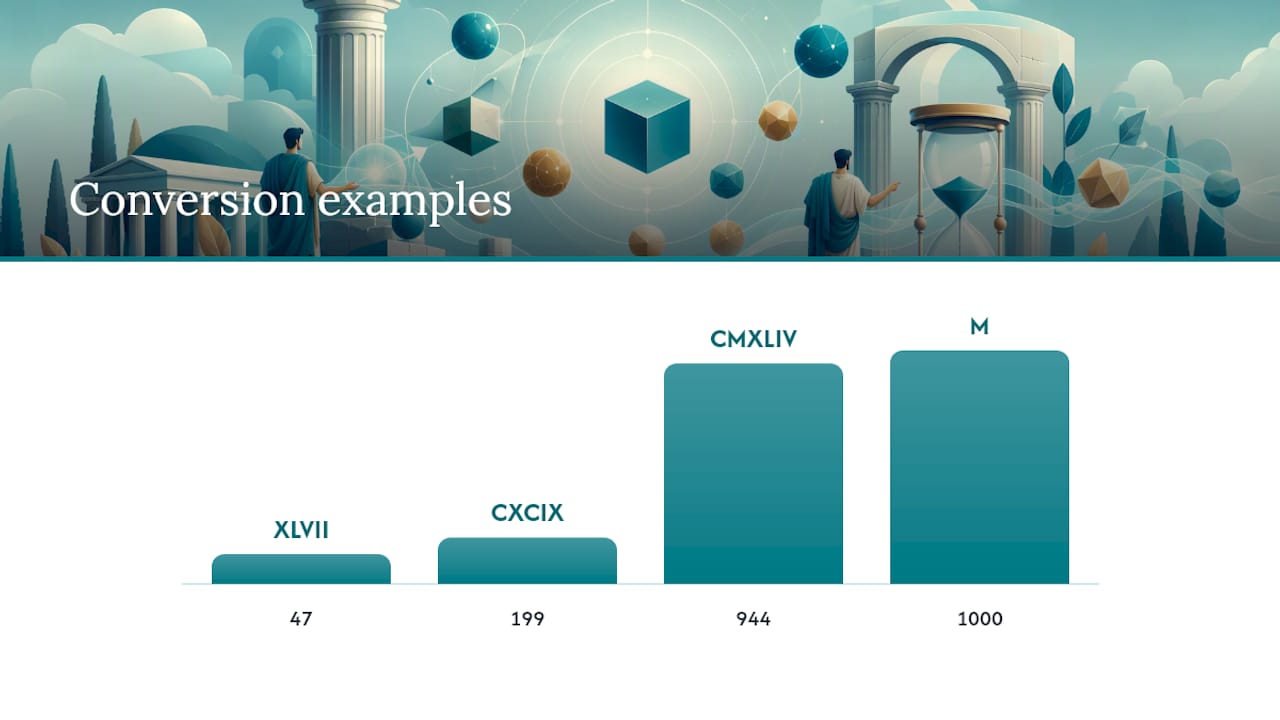 Conversion examples

XLVII
CXCIX
CMXLIV
M

47
199
944
1000